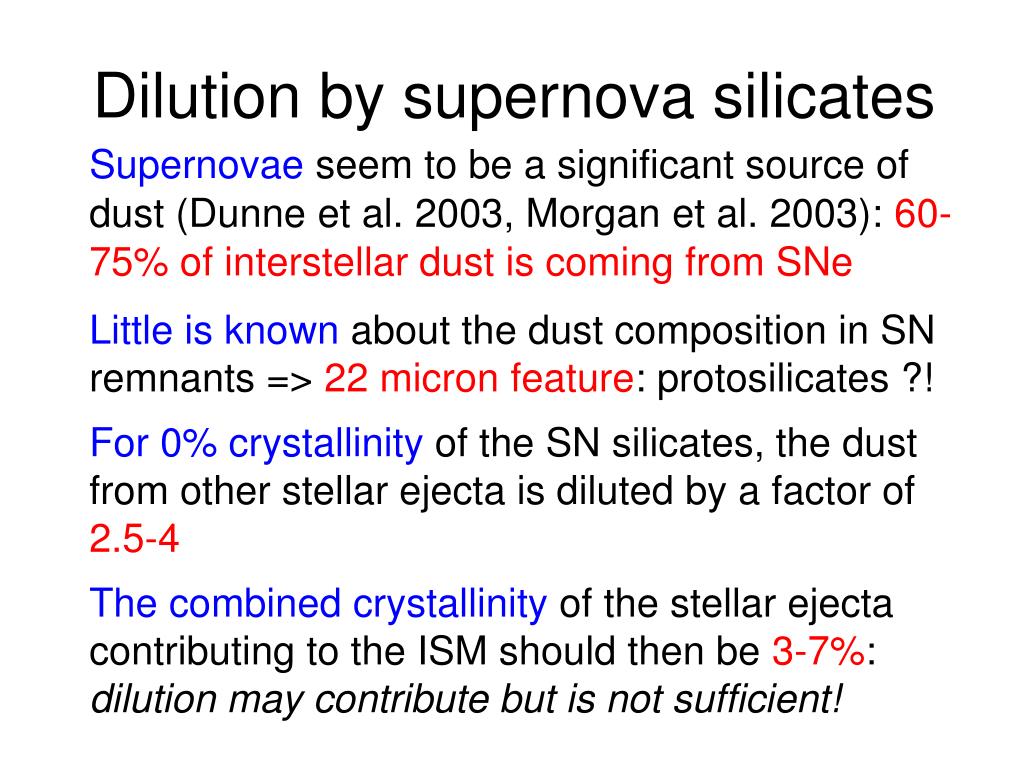 Dilution by supernova silicates

Supernovae seem to be a significant source of dust (Dunne et al. 2003, Morgan et al. 2003): 60-75% of interstellar dust is coming from SNe

Little is known about the dust composition in SN remnants => 22 micron feature: protosilicates ?!

For 0% crystallinity of the SN silicates, the dust from other stellar ejecta is diluted by a factor of 2.5-4

The combined crystallinity of the stellar ejecta contributing to the ISM should then be 3-7%: dilution may contribute but is not sufficient!